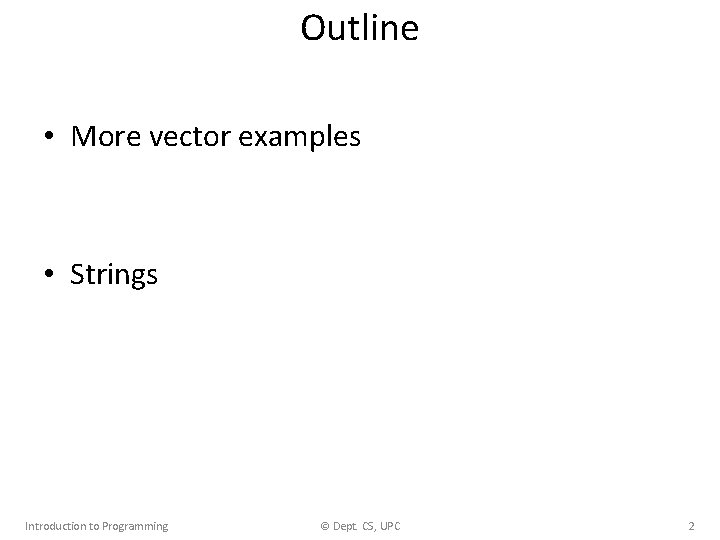 Outline

• More vector examples

• Strings

Introduction to Programming © Dept. CS, UPC 2